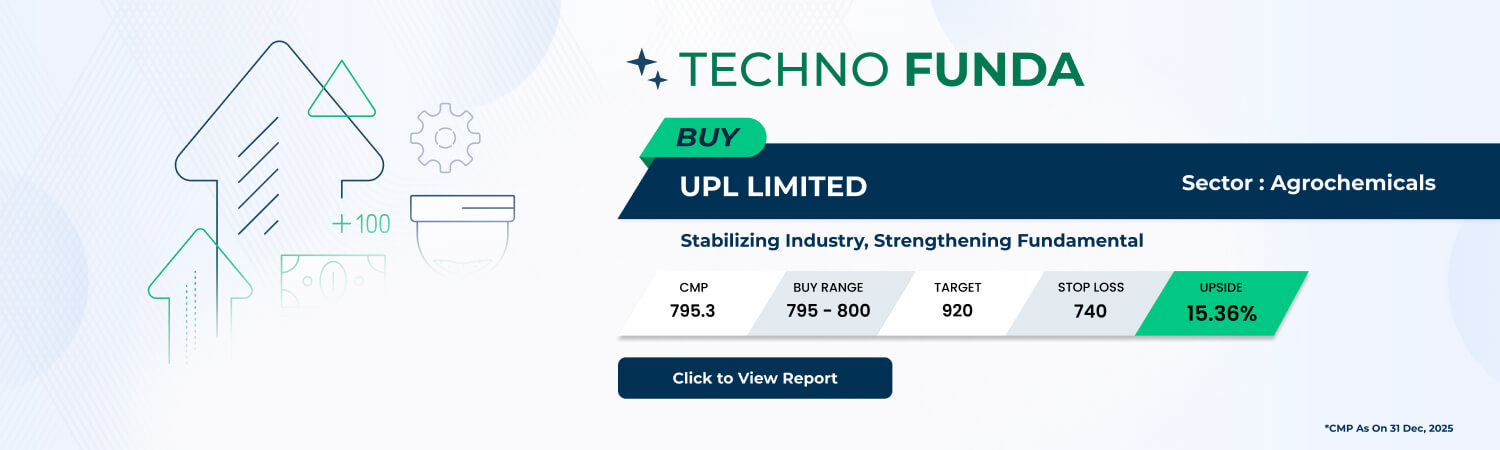 +100

TECHNO FUNDA

BUY

UPL LIMITED

Sector : Agrochemicals

Stabilizing Industry, Strengthening Fundamental

| CMP | BUY RANGE | TARGET | STOP LOSS | UPSIDE |
|---|---|---|---|---|
| 795.3 | 795 - 800 | 920 | 740 | 15.36% |

Click to View Report

*CMP As On 31 Dec, 2025